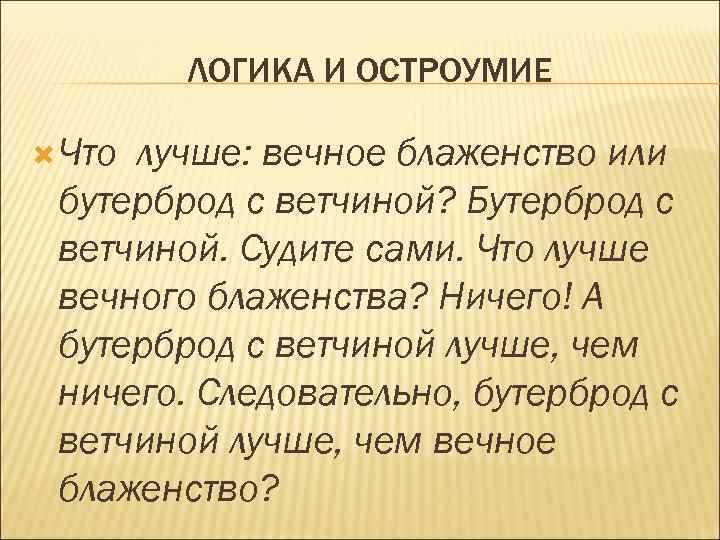 ЛОГИКА И ОСТРОУМИЕ

Что лучше: вечное блаженство или бутерброд с ветчиной? Бутерброд с ветчиной. Судите сами. Что лучше вечного блаженства? Ничего! А бутерброд с ветчиной лучше, чем ничего. Следовательно, бутерброд с ветчиной лучше, чем вечное блаженство?